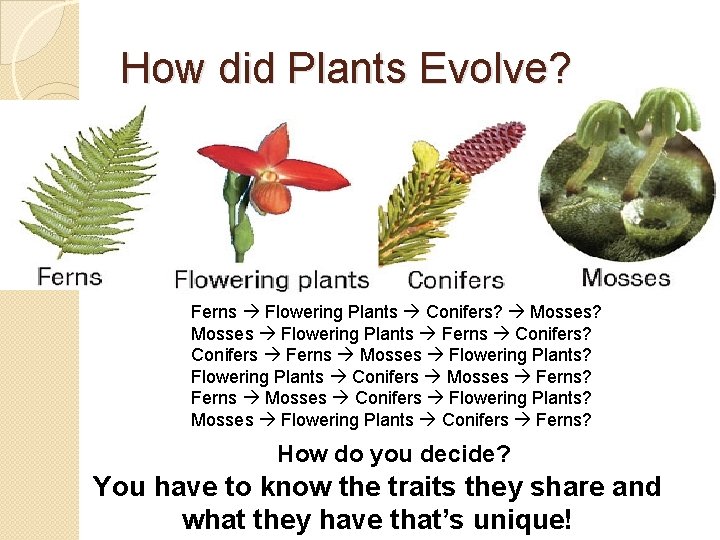 How did Plants Evolve?

Ferns

Flowering plants

Conifers

Mosses

Ferns → Flowering Plants → Conifers? → Mosses?
Mosses → Flowering Plants → Ferns → Conifers?
Conifers → Ferns → Mosses → Flowering Plants?
Flowering Plants → Conifers → Mosses → Ferns?
Ferns → Mosses → Conifers → Flowering Plants?
Mosses → Flowering Plants → Conifers → Ferns?

How do you decide?

You have to know the traits they share and what they have that's unique!